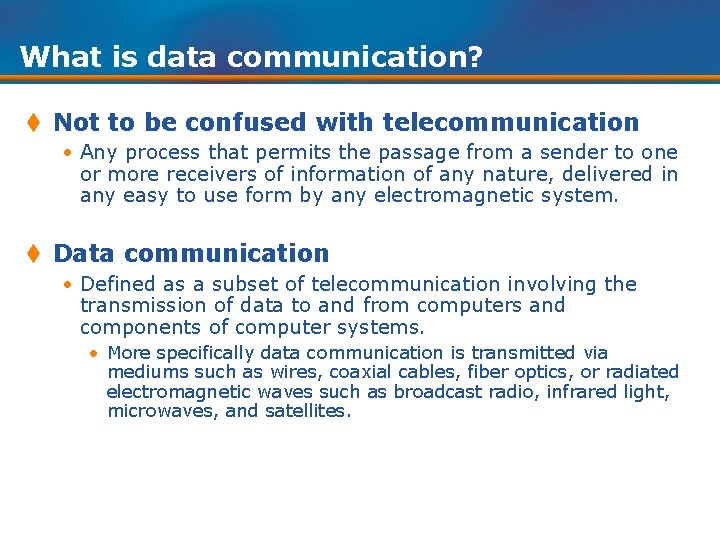 What is data communication?

♦ Not to be confused with telecommunication

• Any process that permits the passage from a sender to one or more receivers of information of any nature, delivered in any easy to use form by any electromagnetic system.

♦ Data communication

• Defined as a subset of telecommunication involving the transmission of data to and from computers and components of computer systems.

• More specifically data communication is transmitted via mediums such as wires, coaxial cables, fiber optics, or radiated electromagnetic waves such as broadcast radio, infrared light, microwaves, and satellites.